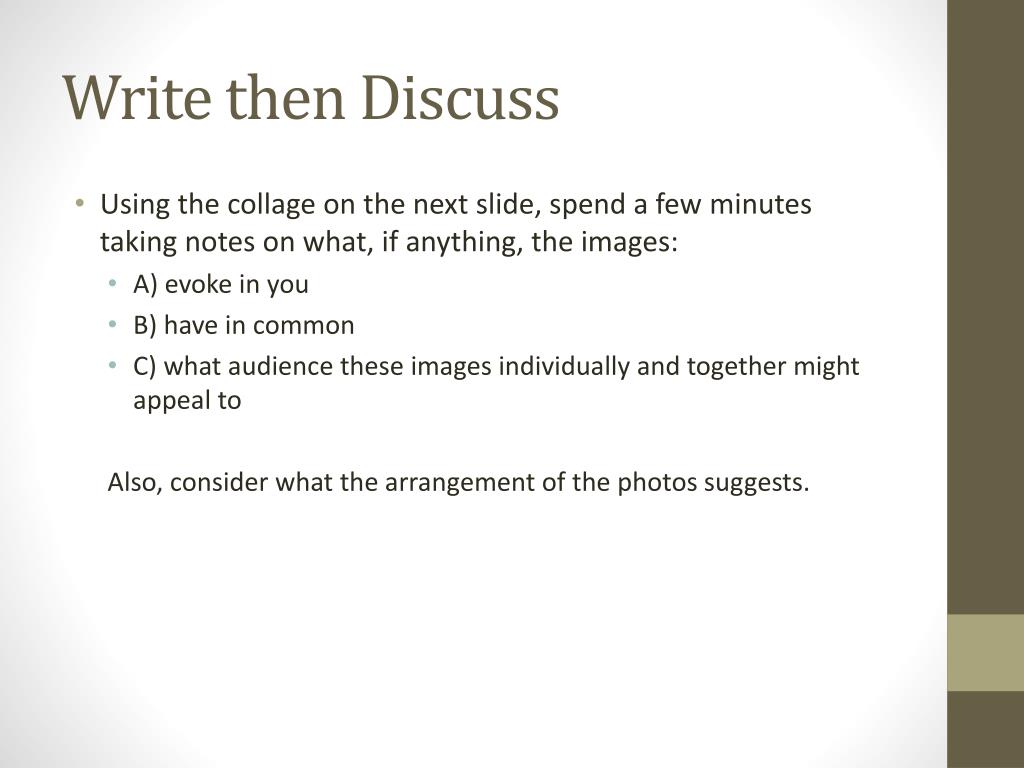 Write then Discuss

• Using the collage on the next slide, spend a few minutes taking notes on what, if anything, the images:
  • A) evoke in you
  • B) have in common
  • C) what audience these images individually and together might appeal to

Also, consider what the arrangement of the photos suggests.